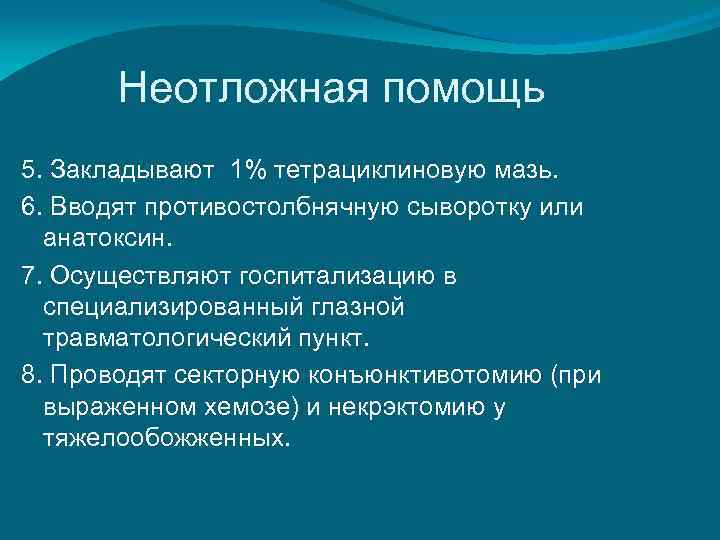 Неотложная помощь

5. Закладывают 1% тетрациклиновую мазь.

6. Вводят противостолбнячную сыворотку или анатоксин.

7. Осуществляют госпитализацию в специализированный глазной травматологический пункт.

8. Проводят секторную конъюнктивотомию (при выраженном хемозе) и некрэктомию у тяжелообожженных.